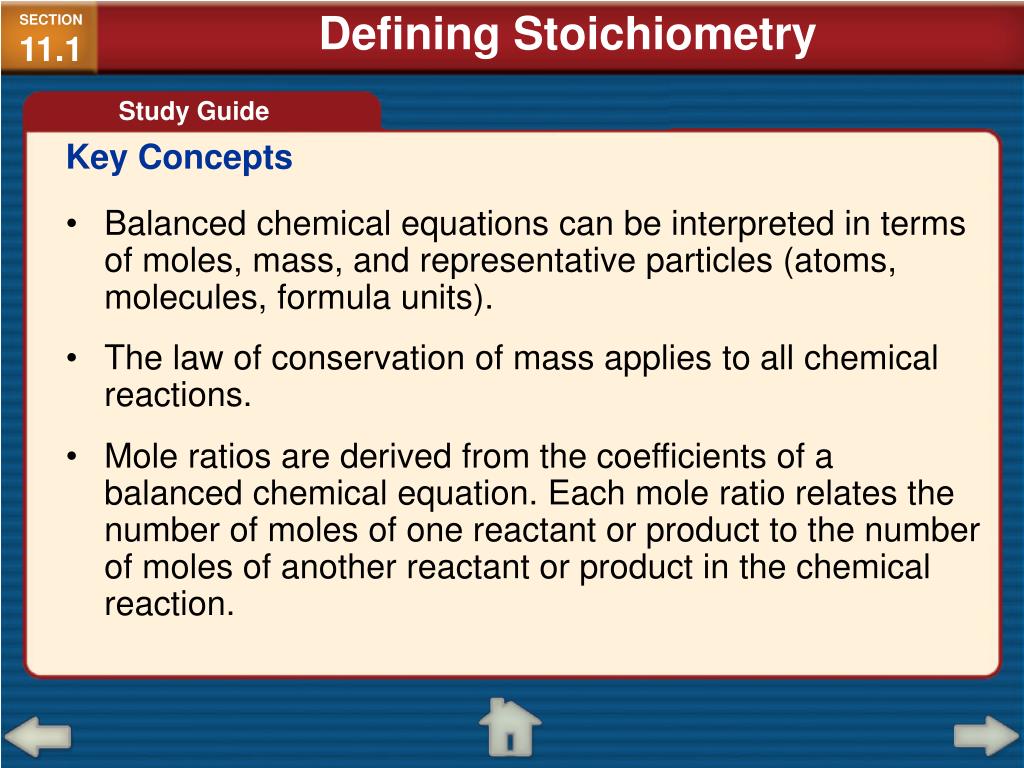 SECTION
11.1

Defining Stoichiometry

Study Guide

Key Concepts

• Balanced chemical equations can be interpreted in terms of moles, mass, and representative particles (atoms, molecules, formula units).

• The law of conservation of mass applies to all chemical reactions.

• Mole ratios are derived from the coefficients of a balanced chemical equation. Each mole ratio relates the number of moles of one reactant or product to the number of moles of another reactant or product in the chemical reaction.